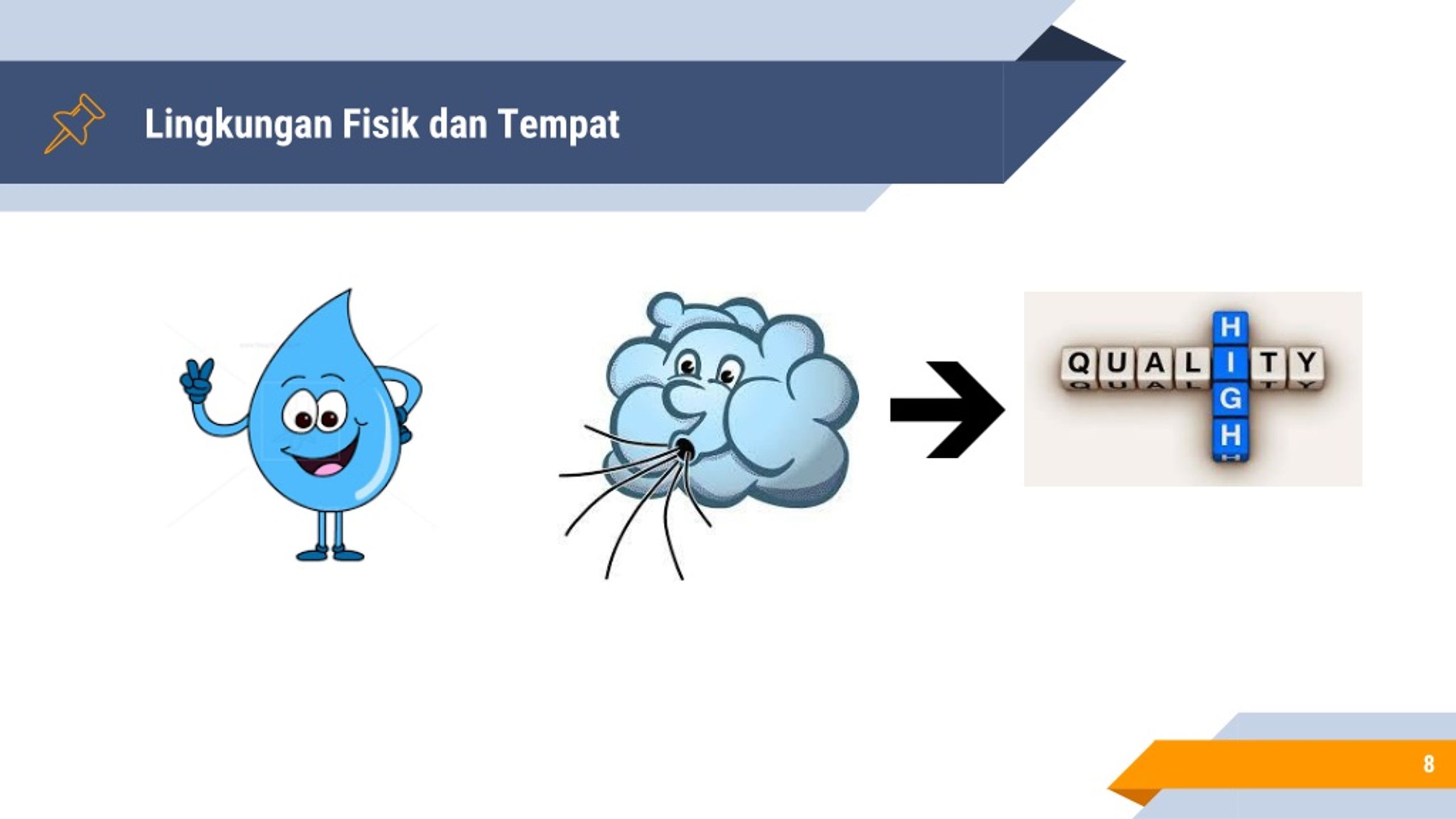 Lingkungan Fisik dan Tempat

QUALITY

HIGH

8